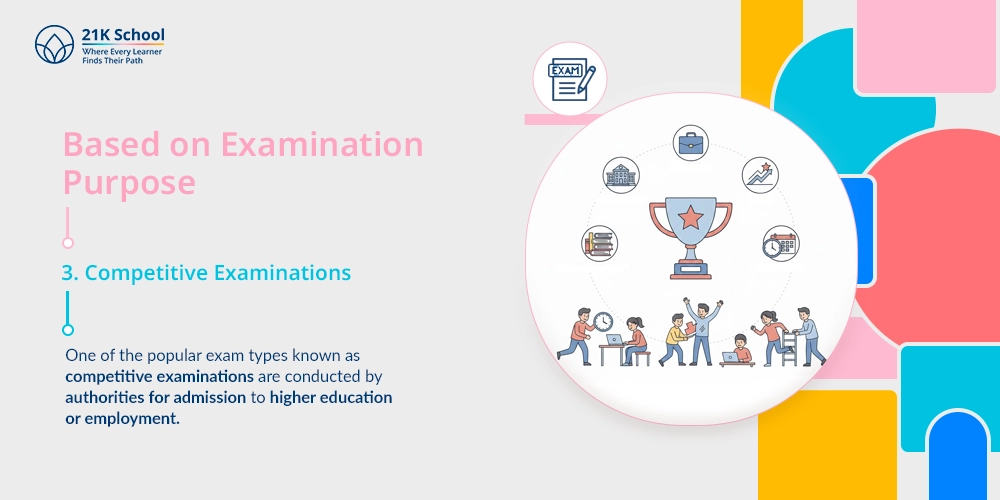 21K School
Where Every Learner
Finds Their Path

EXAM

Based on Examination Purpose

3. Competitive Examinations

One of the popular exam types known as competitive examinations are conducted by authorities for admission to higher education or employment.